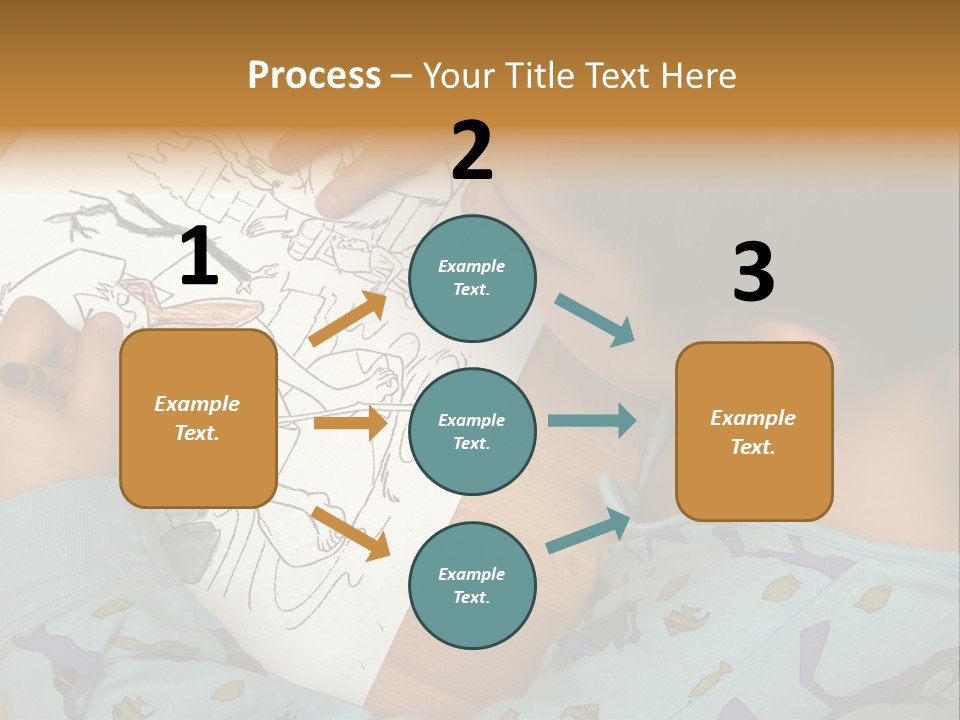 Process – Your Title Text Here

1

Example Text.

2

Example Text.

Example Text.

Example Text.

3

Example Text.